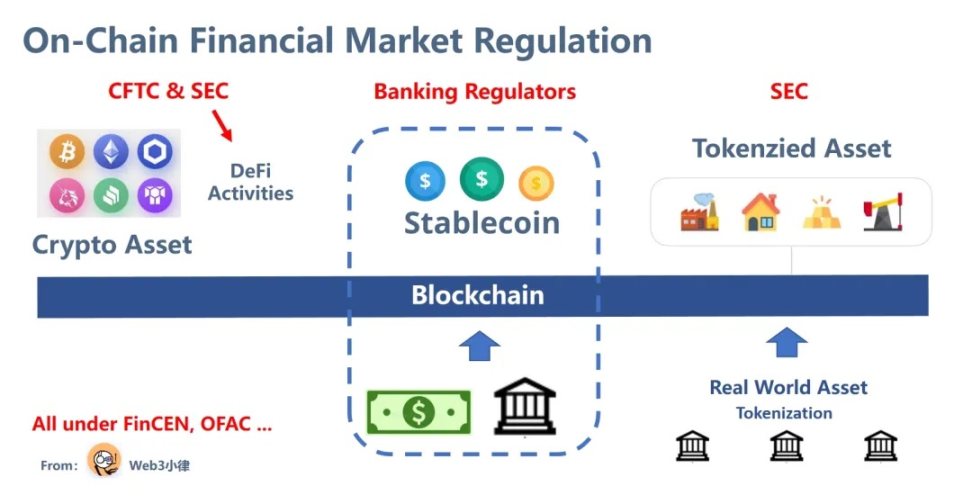 On-Chain Financial Market Regulation

CFTC & SEC

DeFi Activities

Crypto Asset

Banking Regulators

Stablecoin

SEC

Tokenzied Asset

Blockchain

Real World Asset Tokenization

All under FinCEN, OFAC ...

From: Web3小律